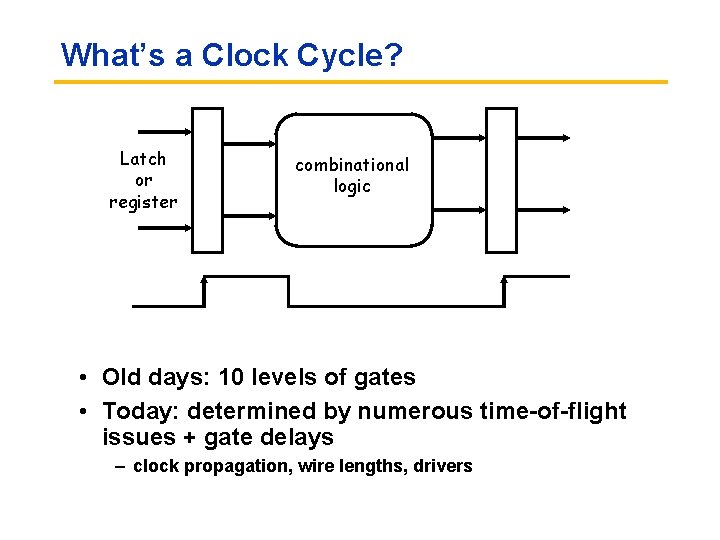 What's a Clock Cycle?

Latch or register

combinational logic

• Old days: 10 levels of gates
• Today: determined by numerous time-of-flight issues + gate delays
– clock propagation, wire lengths, drivers